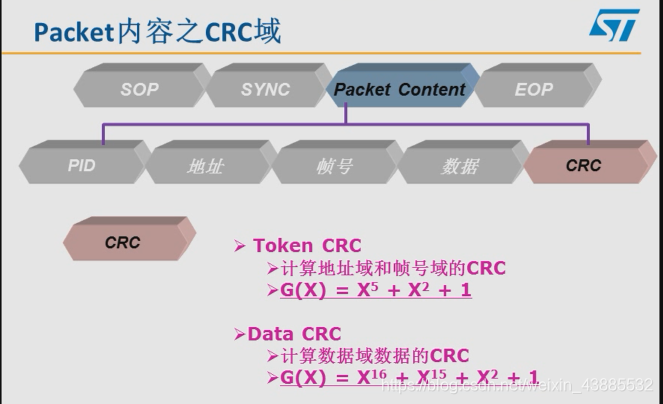 Packet内容之CRC域

ST

SOP SYNC Packet Content EOP

PID 地址 帧号 数据 CRC

CRC

➢ Token CRC
➢计算地址域和帧号域的CRC
➢$G(X) = X^5 + X^2 + 1$

➢Data CRC
➢计算数据域数据的CRC
➢$G(X) = X^{16} + X^{15} + X^2 + 1$

https://blog.csdn.net/weixin_43885532